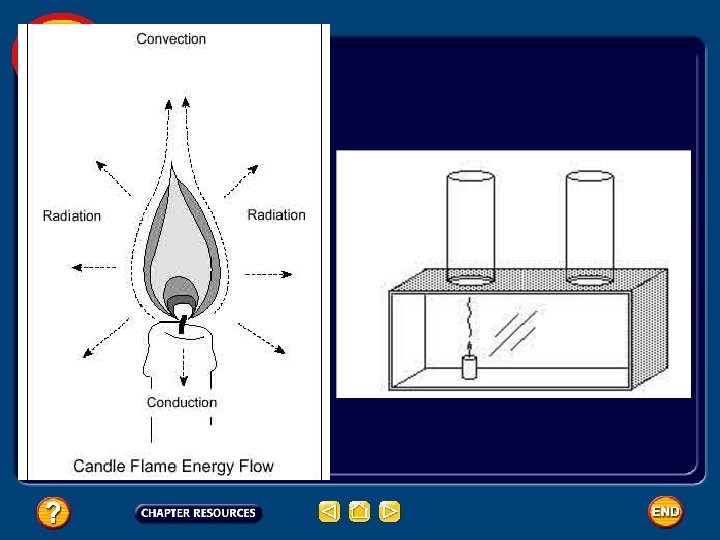 Convection

Radiation

Radiation

Conduction

Candle Flame Energy Flow

?

CHAPTER RESOURCES

END